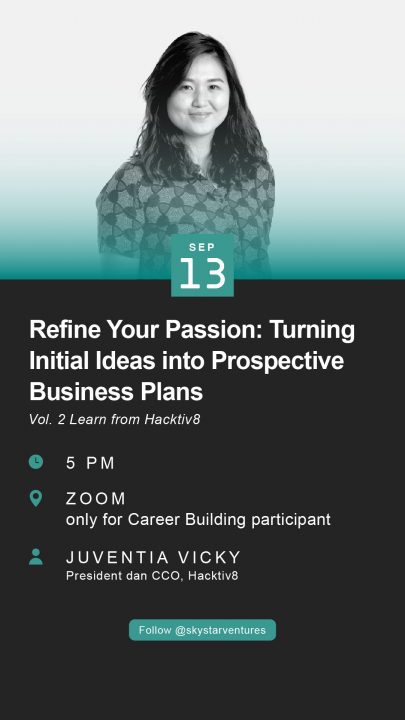 SEP
13

Refine Your Passion: Turning Initial Ideas into Prospective Business Plans

Vol. 2 Learn from Hacktiv8

5 PM

ZOOM
only for Career Building participant

JUVENTIA VICKY
President dan CCO, Hacktiv8

Follow @skystarventures